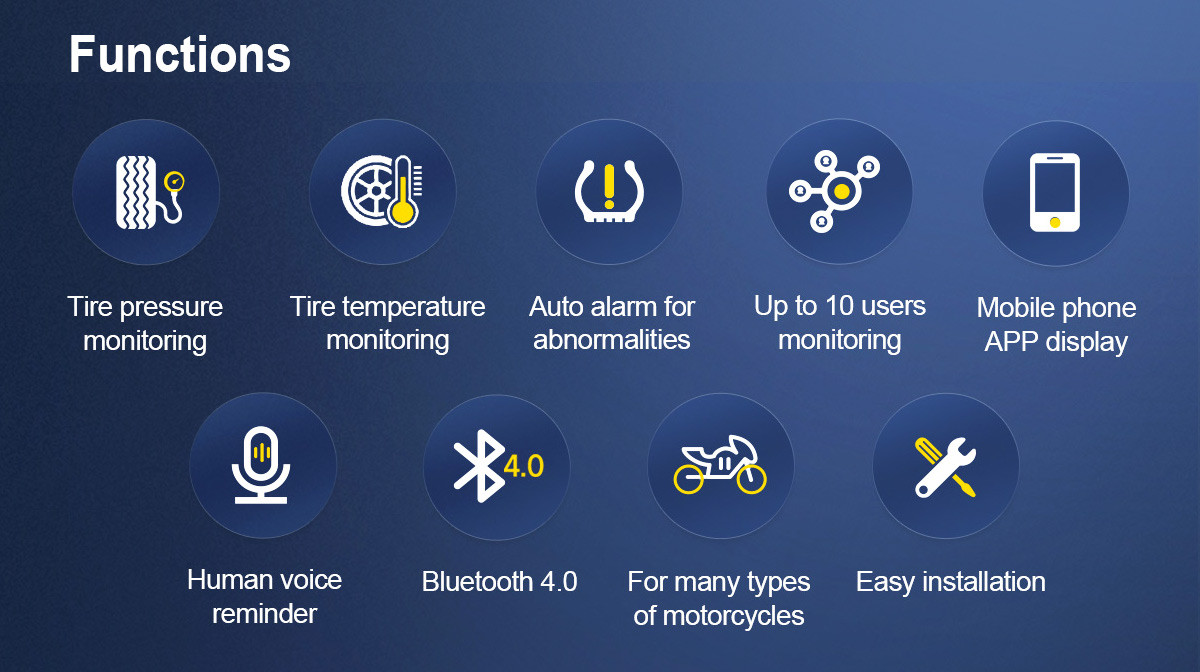 Functions

Tire pressure monitoring

Tire temperature monitoring

Auto alarm for abnormalities

Up to 10 users monitoring

Mobile phone APP display

Human voice reminder

4.0

Bluetooth 4.0

For many types of motorcycles

Easy installation